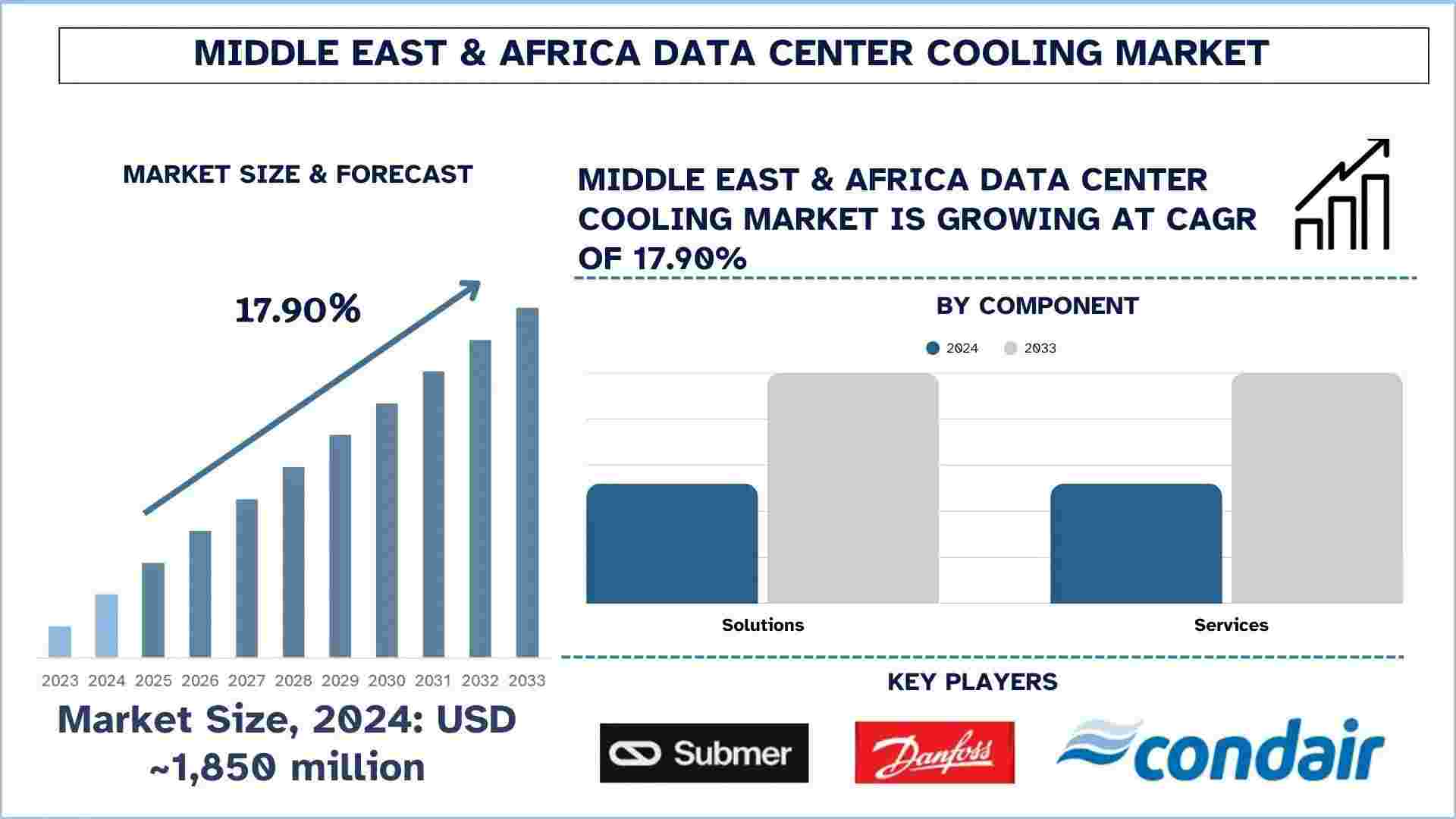 MIDDLE EAST & AFRICA DATA CENTER COOLING MARKET

MARKET SIZE & FORECAST

17.90%

2023 2024 2025 2026 2027 2028 2029 2030 2031 2032 2033

Market Size, 2024: USD ~1,850 million

MIDDLE EAST & AFRICA DATA CENTER COOLING MARKET IS GROWING AT CAGR OF 17.90%

BY COMPONENT

2024 2033

Solutions

Services

KEY PLAYERS

Submer

Danfoss

condair